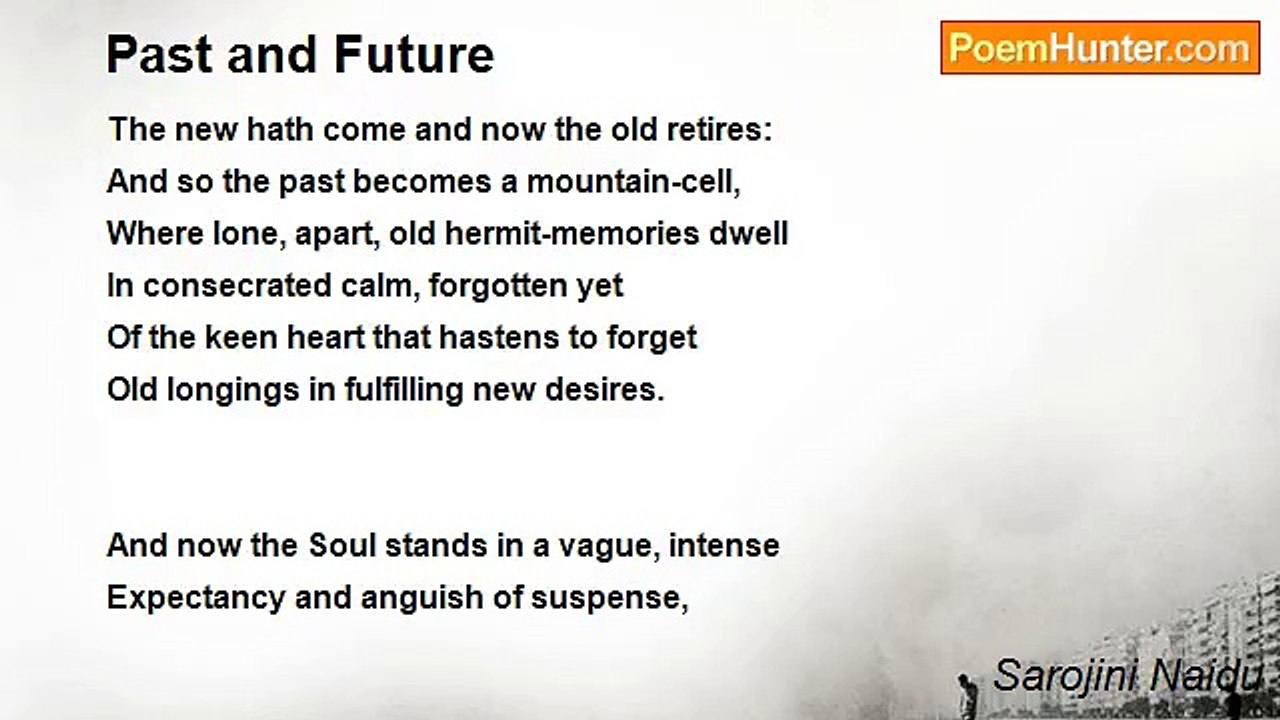 Past and Future

PoemHunter.com

The new hath come and now the old retires:
And so the past becomes a mountain-cell,
Where lone, apart, old hermit-memories dwell
In consecrated calm, forgotten yet
Of the keen heart that hastens to forget
Old longings in fulfilling new desires.

And now the Soul stands in a vague, intense
Expectancy and anguish of suspense,

Sarojini Naidu